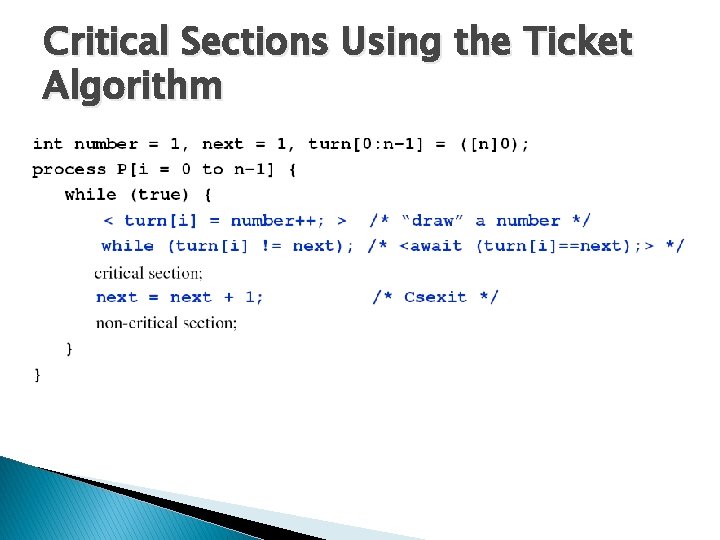 Critical Sections Using the Ticket Algorithm

int number = 1, next = 1, turn[0:n-1] = ([n]0);
process P[i = 0 to n-1] {
while (true) {
< turn[i] = number++; > /* “draw” a number */
while (turn[i] != next); /* <await (turn[i]==next);> */
critical section;
next = next + 1; /* Csexit */
non-critical section;
}
}